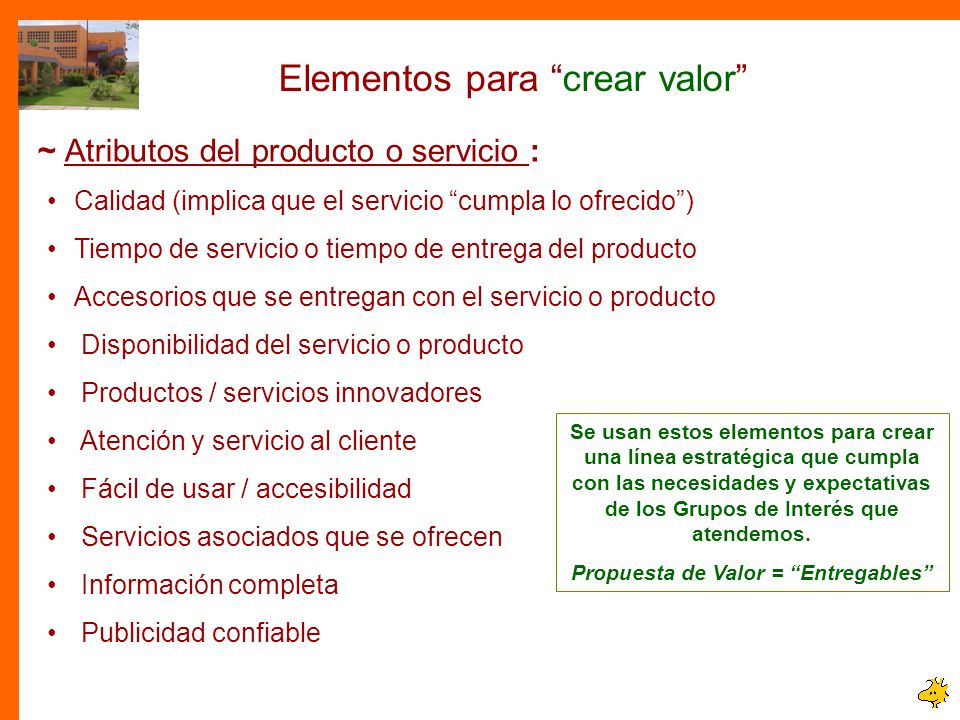 Elementos para “crear valor”

~ Atributos del producto o servicio :

• Calidad (implica que el servicio “cumpla lo ofrecido”)
• Tiempo de servicio o tiempo de entrega del producto
• Accesorios que se entregan con el servicio o producto
• Disponibilidad del servicio o producto
• Productos / servicios innovadores
• Atención y servicio al cliente
• Fácil de usar / accesibilidad
• Servicios asociados que se ofrecen
• Información completa
• Publicidad confiable

Se usan estos elementos para crear una línea estratégica que cumpla con las necesidades y expectativas de los Grupos de Interés que atendemos.

Propuesta de Valor = “Entregables”